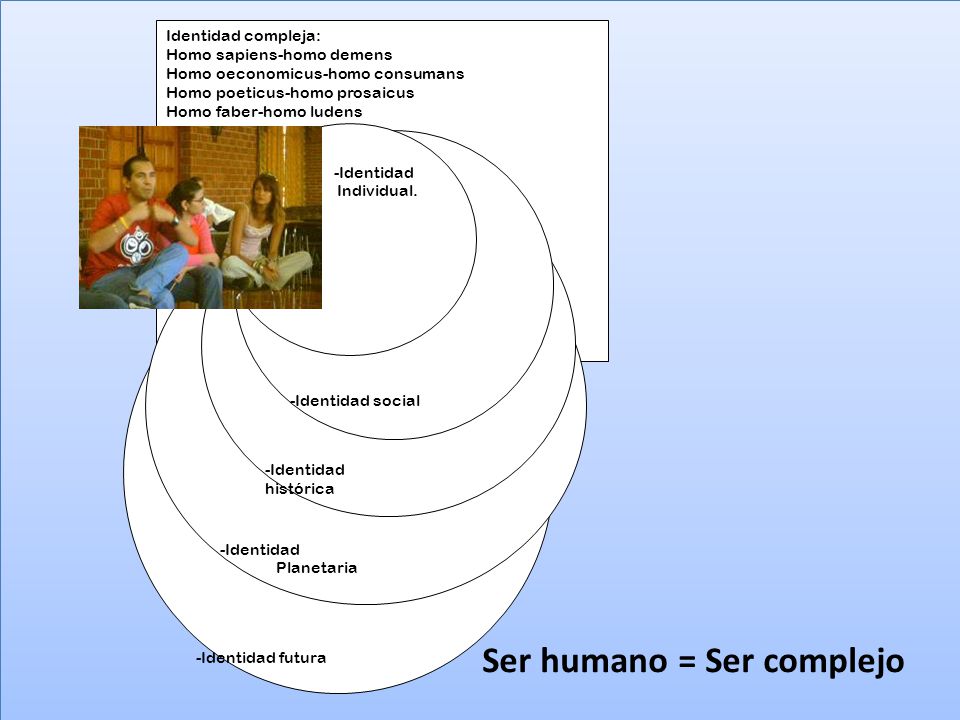 Identidad compleja:
Homo sapiens-homo demens
Homo oeconomicus-homo consumans
Homo poeticus-homo prosaicus
Homo faber-homo ludens

-Identidad Individual.

-Identidad social

-Identidad histórica

-Identidad Planetaria

-Identidad futura

Ser humano = Ser complejo